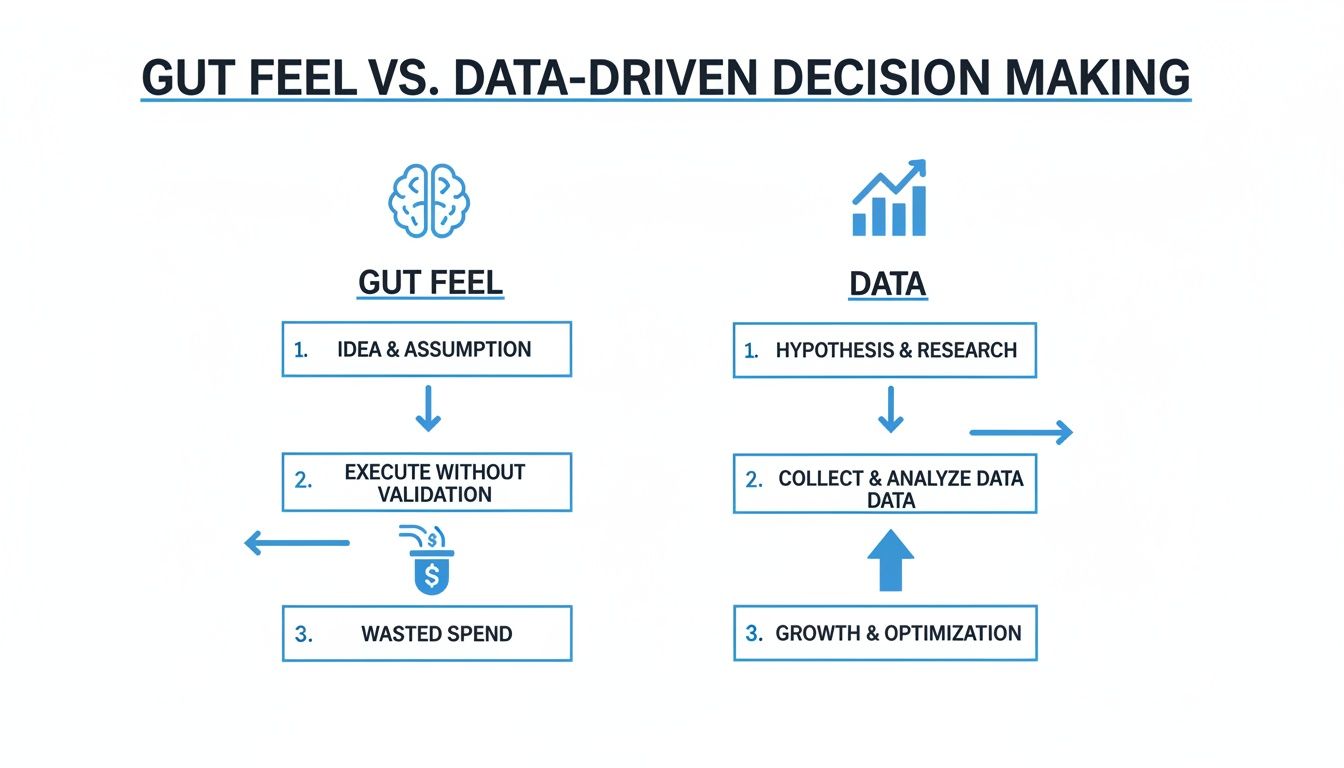 GUT FEEL VS. DATA-DRIVEN DECISION MAKING

GUT FEEL

1. IDEA & ASSUMPTION

2. EXECUTE WITHOUT VALIDATION

$

$

3. WASTED SPEND

DATA

1. HYPOTHESIS & RESEARCH

2. COLLECT & ANALYZE DATA DATA

3. GROWTH & OPTIMIZATION